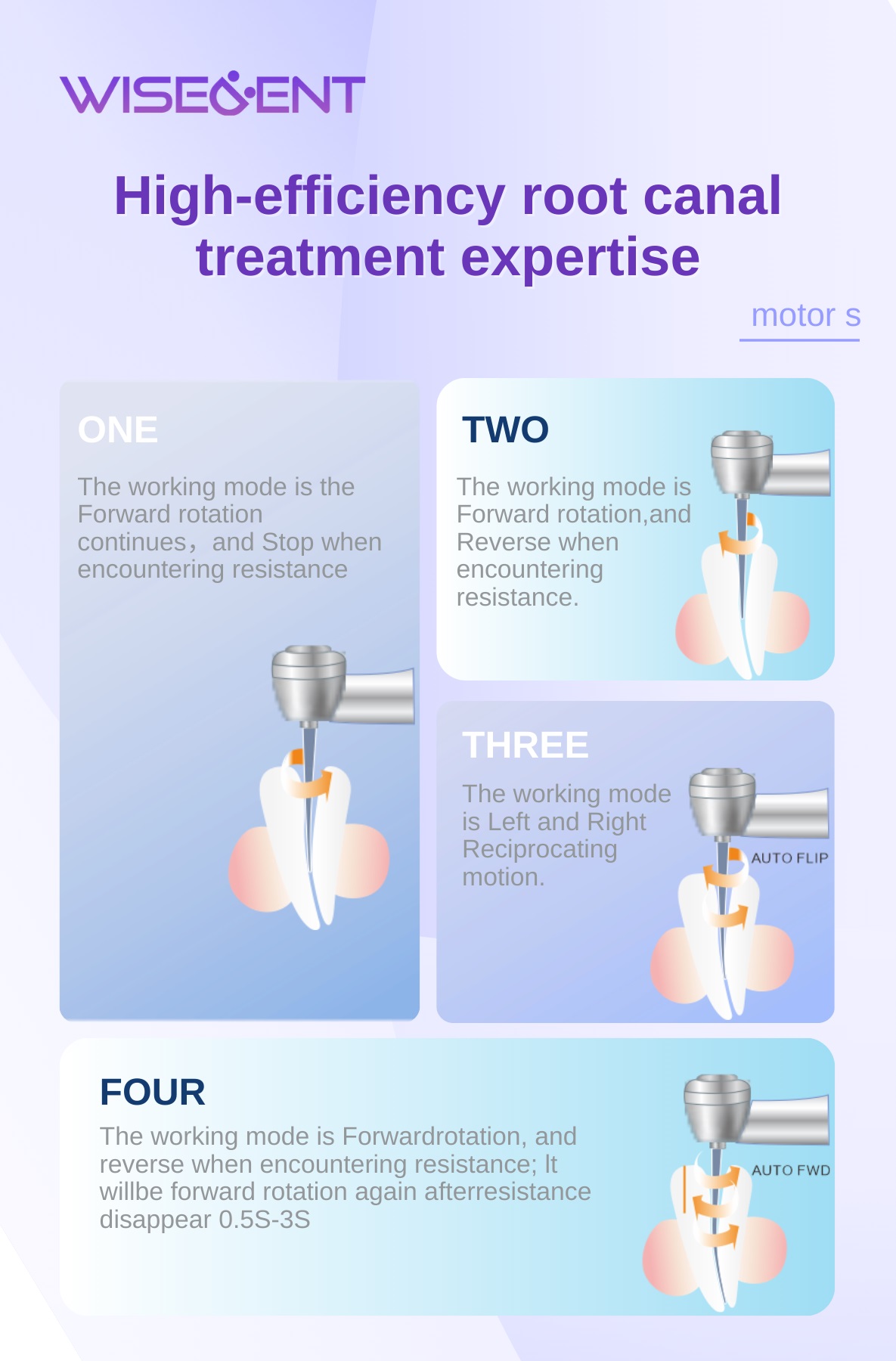 WISEDENT

High-efficiency root canal treatment expertise

motor s

ONE

The working mode is the Forward rotation continues， and Stop when encountering resistance

TWO

The working mode is Forward rotation,and Reverse when encountering resistance.

THREE

The working mode is Left and Right Reciprocating motion.

AUTO FLIP

FOUR

The working mode is Forwardrotation, and reverse when encountering resistance; It willbe forward rotation again afterresistance disappear 0.5S-3S

AUTO FWD